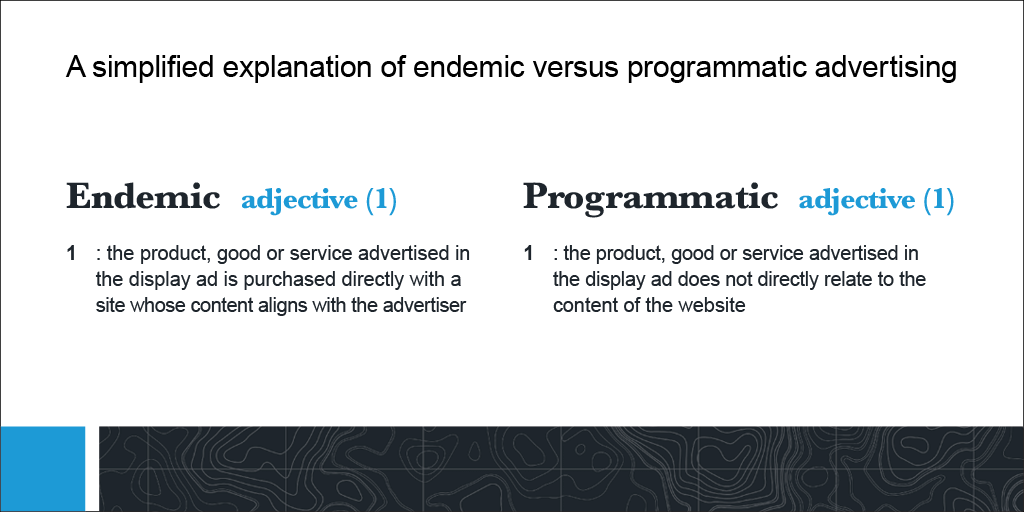 A simplified explanation of endemic versus programmatic advertising

Endemic adjective (1)

1 : the product, good or service advertised in the display ad is purchased directly with a site whose content aligns with the advertiser

Programmatic adjective (1)

1 : the product, good or service advertised in the display ad does not directly relate to the content of the website